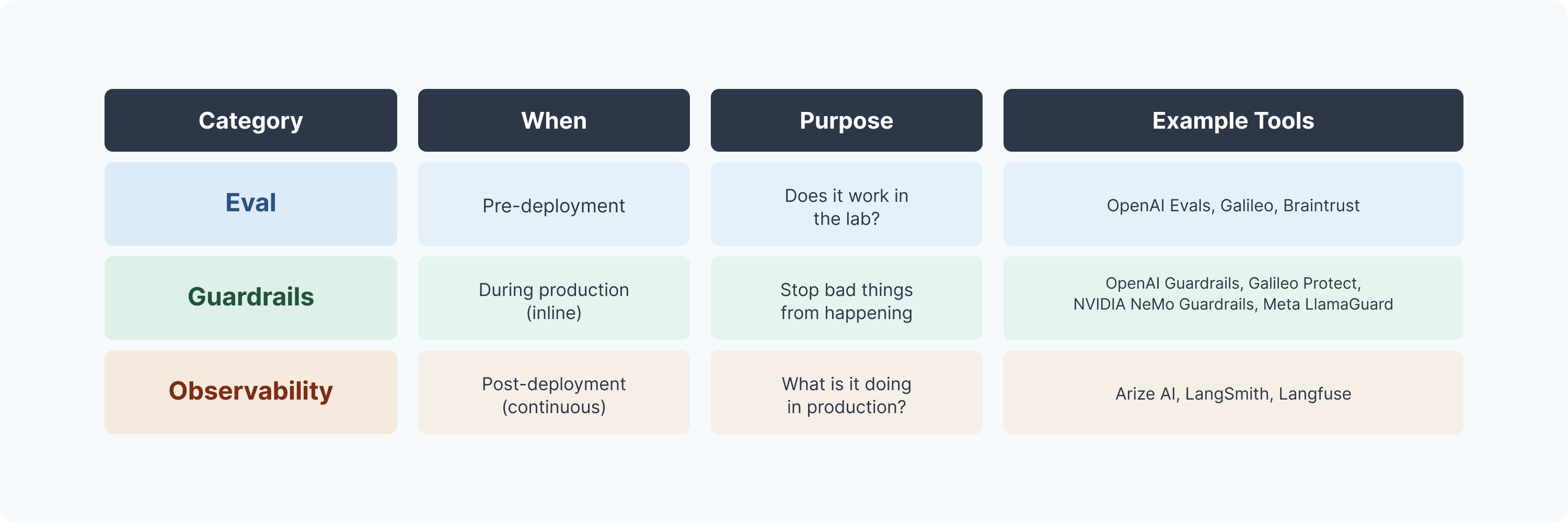 | Category | When | Purpose | Example Tools |
|---|---|---|---|
| Eval | Pre-deployment | Does it work in the lab? | OpenAI Evals, Galileo, Braintrust |
| Guardrails | During production (inline) | Stop bad things from happening | OpenAI Guardrails, Galileo Protect, NVIDIA NeMo Guardrails, Meta LlamaGuard |
| Observability | Post-deployment (continuous) | What is it doing in production? | Arize AI, LangSmith, Langfuse |